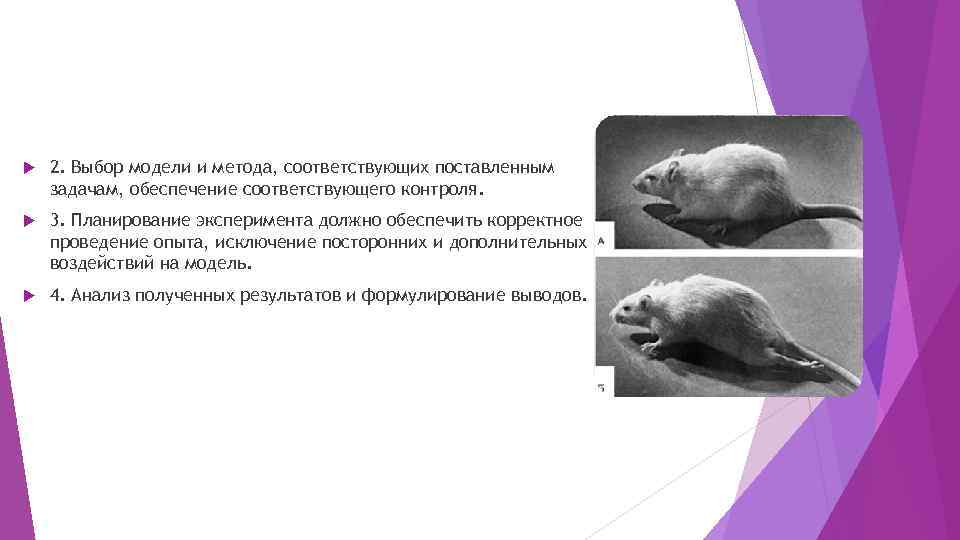 2. Выбор модели и метода, соответствующих поставленным задачам, обеспечение соответствующего контроля.

3. Планирование эксперимента должно обеспечить корректное проведение опыта, исключение посторонних и дополнительных воздействий на модель.

4. Анализ полученных результатов и формулирование выводов.

А

Б